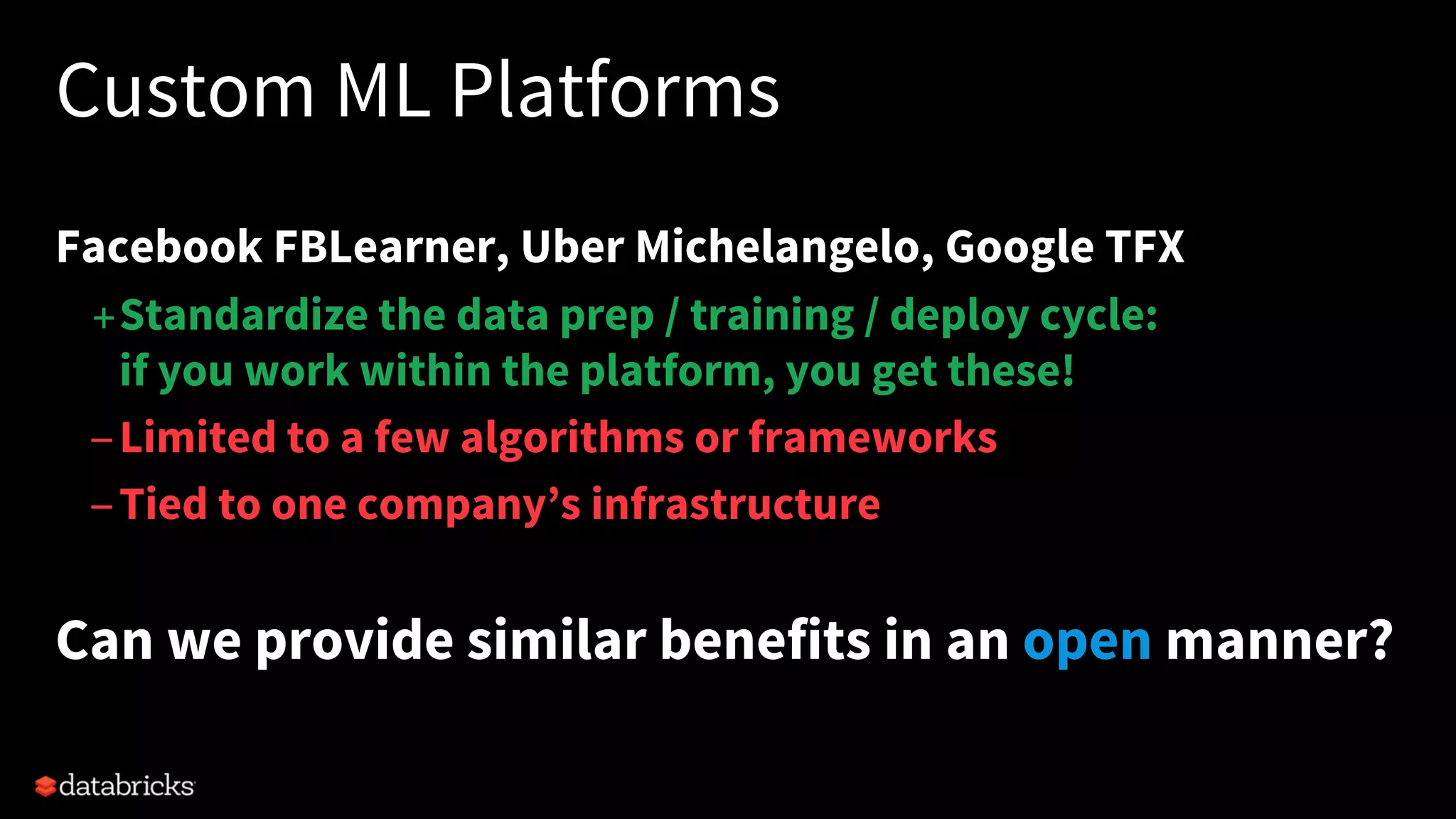 Custom ML Platforms

Facebook FBLearner, Uber Michelangelo, Google TFX

+ Standardize the data prep / training / deploy cycle: if you work within the platform, you get these!

– Limited to a few algorithms or frameworks

– Tied to one company's infrastructure

Can we provide similar benefits in an open manner?

databricks